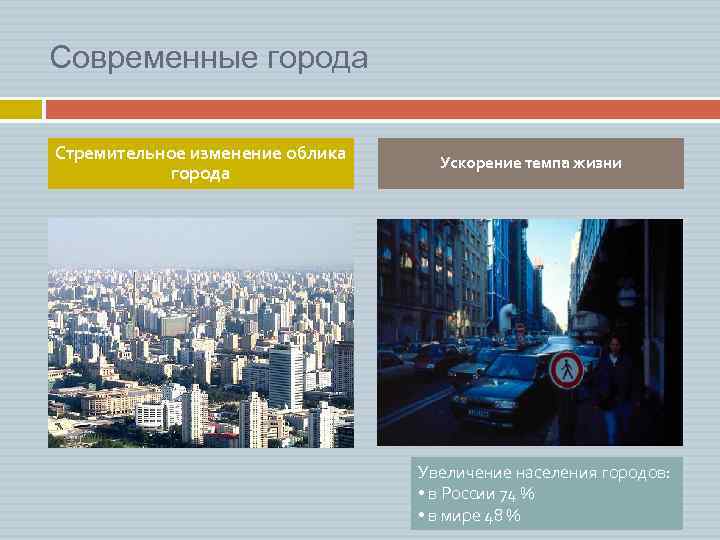 Современные города

Стремительное изменение облика города

Ускорение темпа жизни

Увеличение населения городов:
• в России 74 %
• в мире 48 %